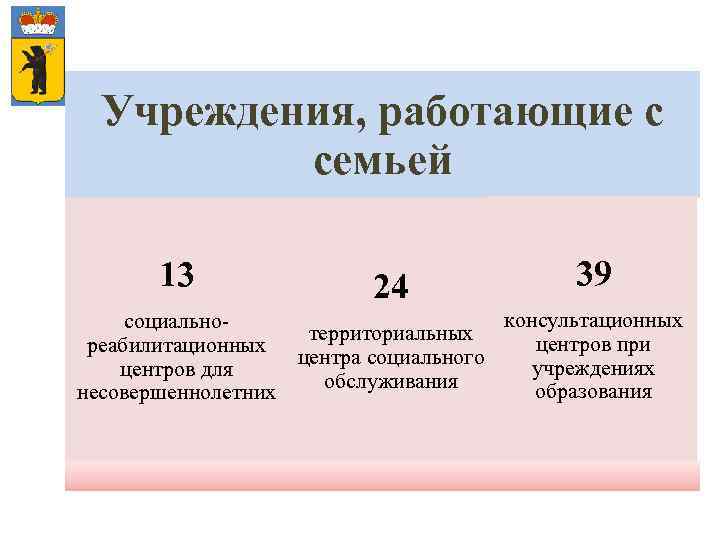 Учреждения, работающие с семьей

13

социально-реабилитационных центров для несовершеннолетних

24

территориальных центра социального обслуживания

39

консультационных центров при учреждениях образования